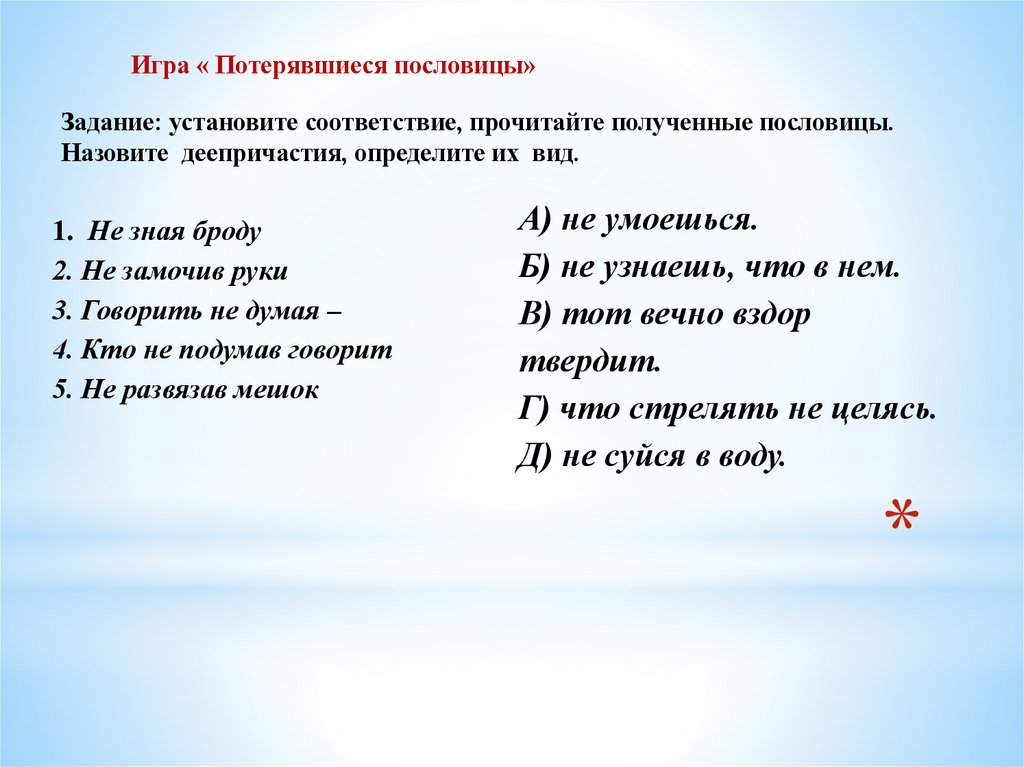 Игра « Потерявшиеся пословицы»

Задание: установите соответствие, прочитайте полученные пословицы. Назовите деепричастия, определите их вид.

1. Не зная броду
2. Не замочив руки
3. Говорить не думая –
4. Кто не подумав говорит
5. Не развязав мешок

А) не умоешься.
Б) не узнаешь, что в нем.
В) тот вечно вздор твердит.
Г) что стрелять не целясь.
Д) не суйся в воду.

*